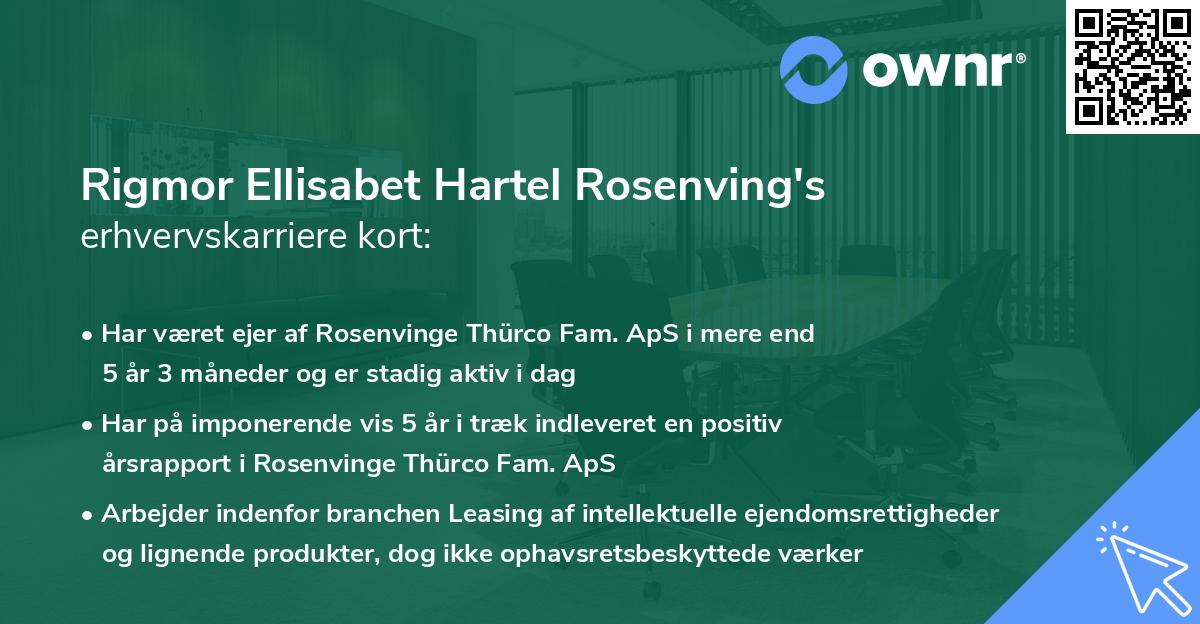 ownr®

Rigmor Ellisabet Hartel Rosenving's erhvervskarriere kort:

• Har været ejer af Rosenvinge Thürco Fam. ApS i mere end 5 år 3 måneder og er stadig aktiv i dag

• Har på imponerende vis 5 år i træk indleveret en positiv årsrapport i Rosenvinge Thürco Fam. ApS

• Arbejder indenfor branchen Leasing af intellektuelle ejendomsrettigheder og lignende produkter, dog ikke ophavsretsbeskyttede værker